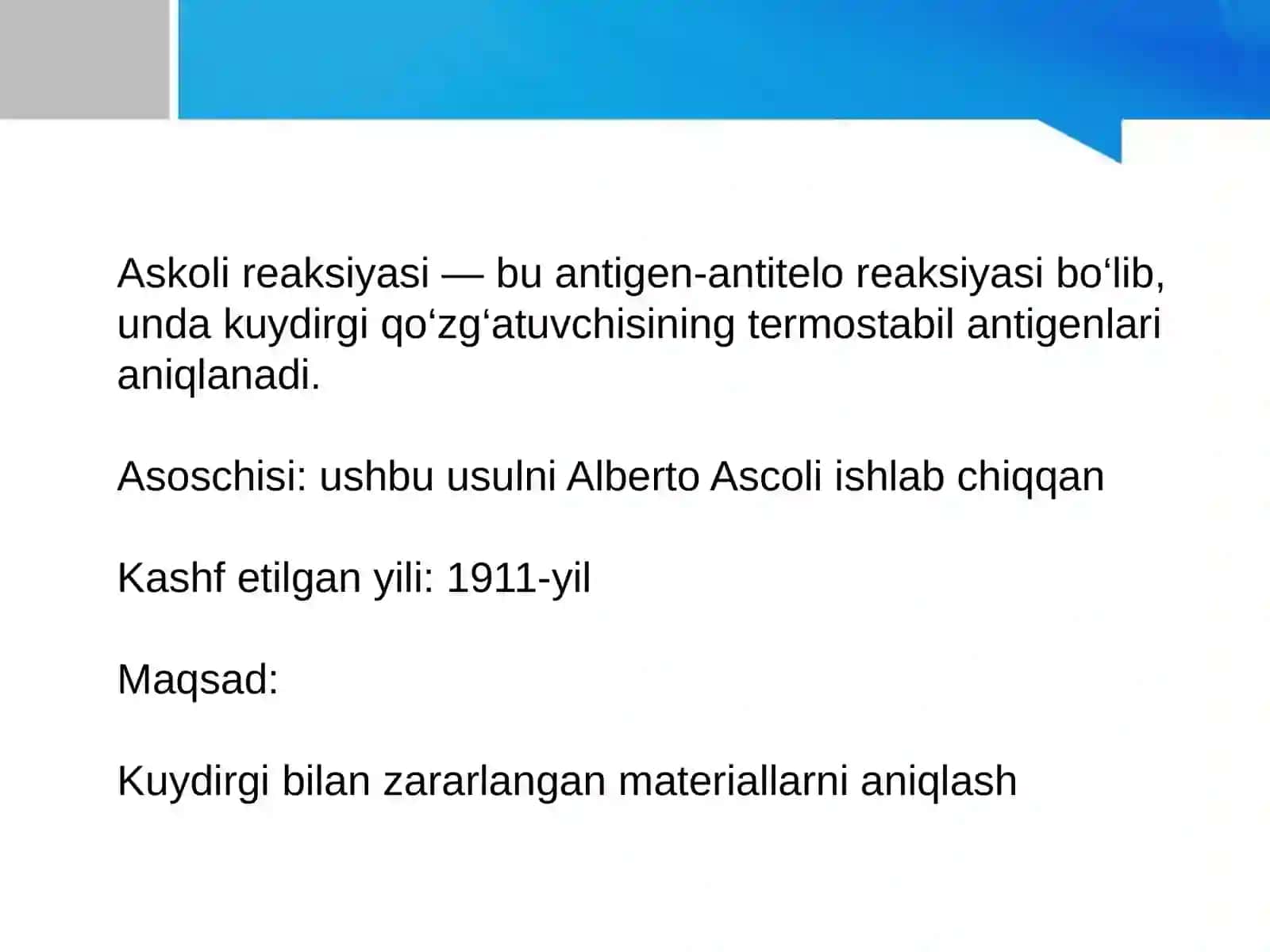 Askoli reaksiyasi — bu antigen-antitelo reaksiyasi bo‘lib, unda kuydirgi qo‘zg‘atuvchisining termostabil antigenlari aniqlanadi.

Asoschisi: ushbu usulni Alberto Ascoli ishlab chiqqan

Kashf etilgan yili: 1911-yil

Maqsad:

Kuydirgi bilan zararlangan materiallarni aniqlash